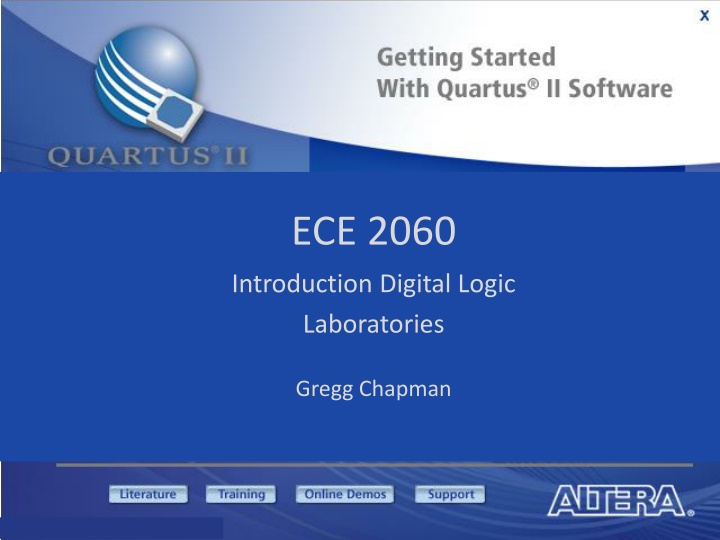 X

QUARTUS® II

Getting Started
With Quartus® II Software

ECE 2060

Introduction Digital Logic

Laboratories

Gregg Chapman

Literature Training Online Demos Support

ALTERA®